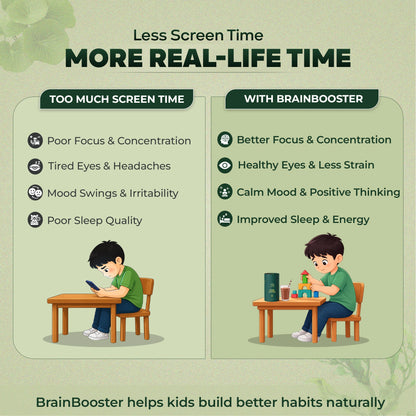 Less Screen Time
MORE REAL-LIFE TIME

TOO MUCH SCREEN TIME

Poor Focus & Concentration

Tired Eyes & Headaches

Mood Swings & Irritability

Poor Sleep Quality

WITH BRAINBOOSTER

Better Focus & Concentration

Healthy Eyes & Less Strain

Calm Mood & Positive Thinking

Improved Sleep & Energy

BrainBooster helps kids build better habits naturally